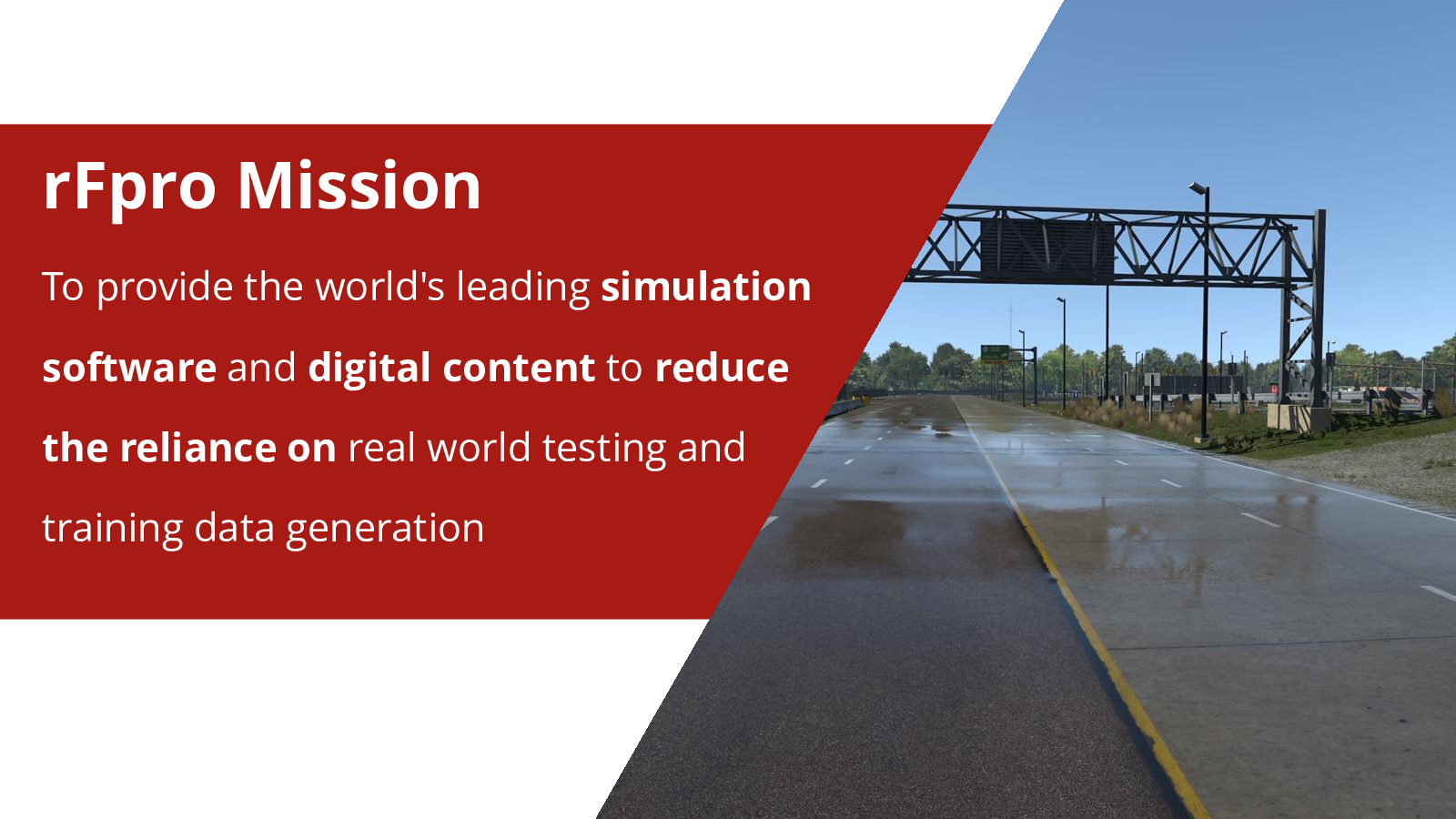 rFpro Mission

To provide the world's leading simulation software and digital content to reduce the reliance on real world testing and training data generation